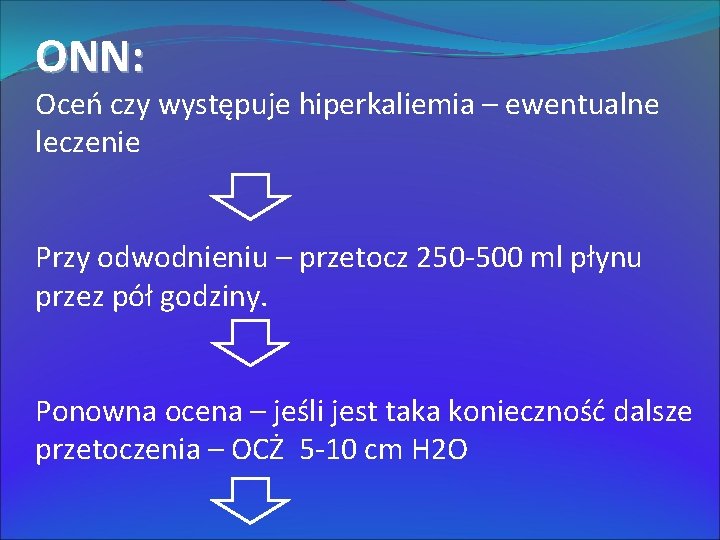 ONN:

Oceń czy występuje hiperkaliemia – ewentualne leczenie

Przy odwodnieniu – przetocz 250-500 ml płynu przez pół godziny.

Ponowna ocena – jeśli jest taka konieczność dalsze przetoczenia – OCŻ 5-10 cm H2O